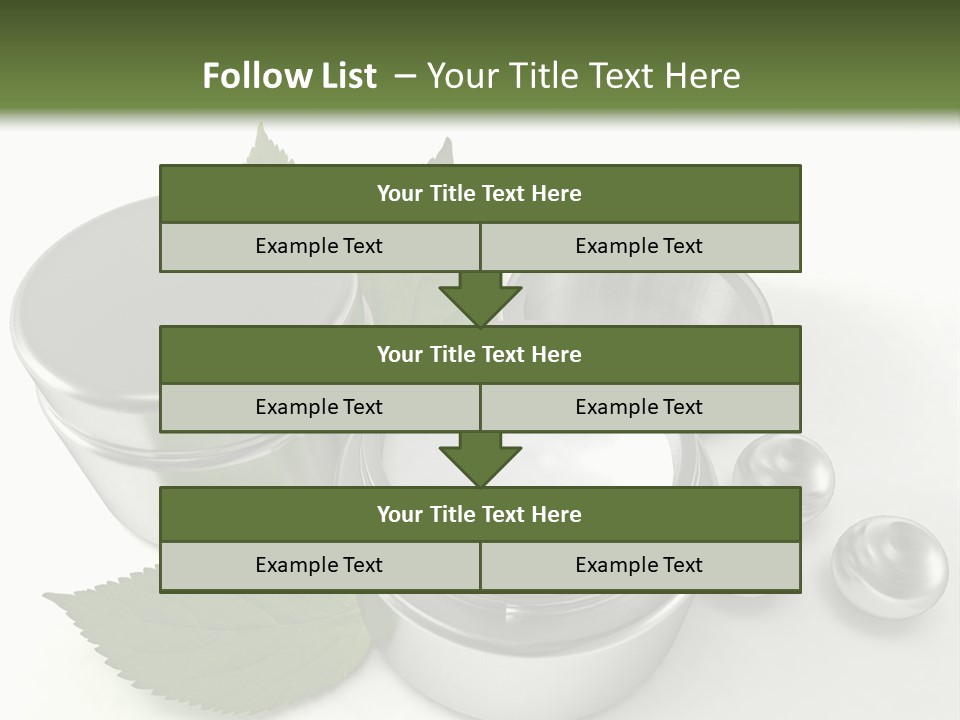 Follow List – Your Title Text Here

Your Title Text Here

Example Text

Example Text

Your Title Text Here

Example Text

Example Text

Your Title Text Here

Example Text

Example Text